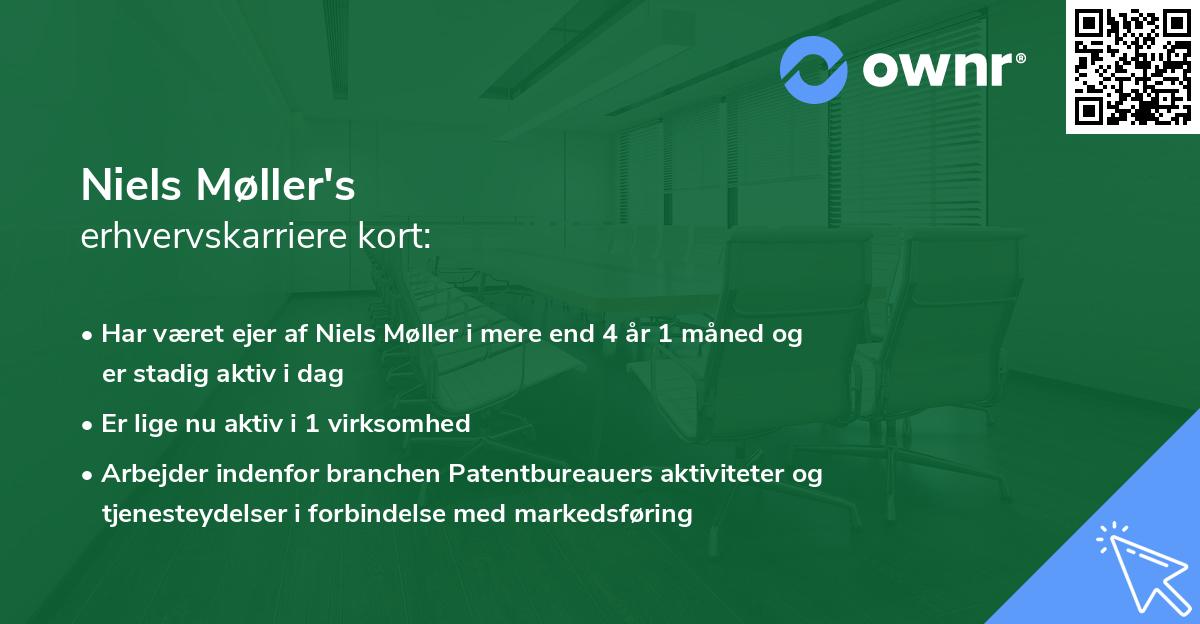 ownr®

Niels Møller's
erhvervskarriere kort:

• Har været ejer af Niels Møller i mere end 4 år 1 måned og er stadig aktiv i dag

• Er lige nu aktiv i 1 virksomhed

• Arbejder indenfor branchen Patentbureauers aktiviteter og tjenesteydelser i forbindelse med markedsføring